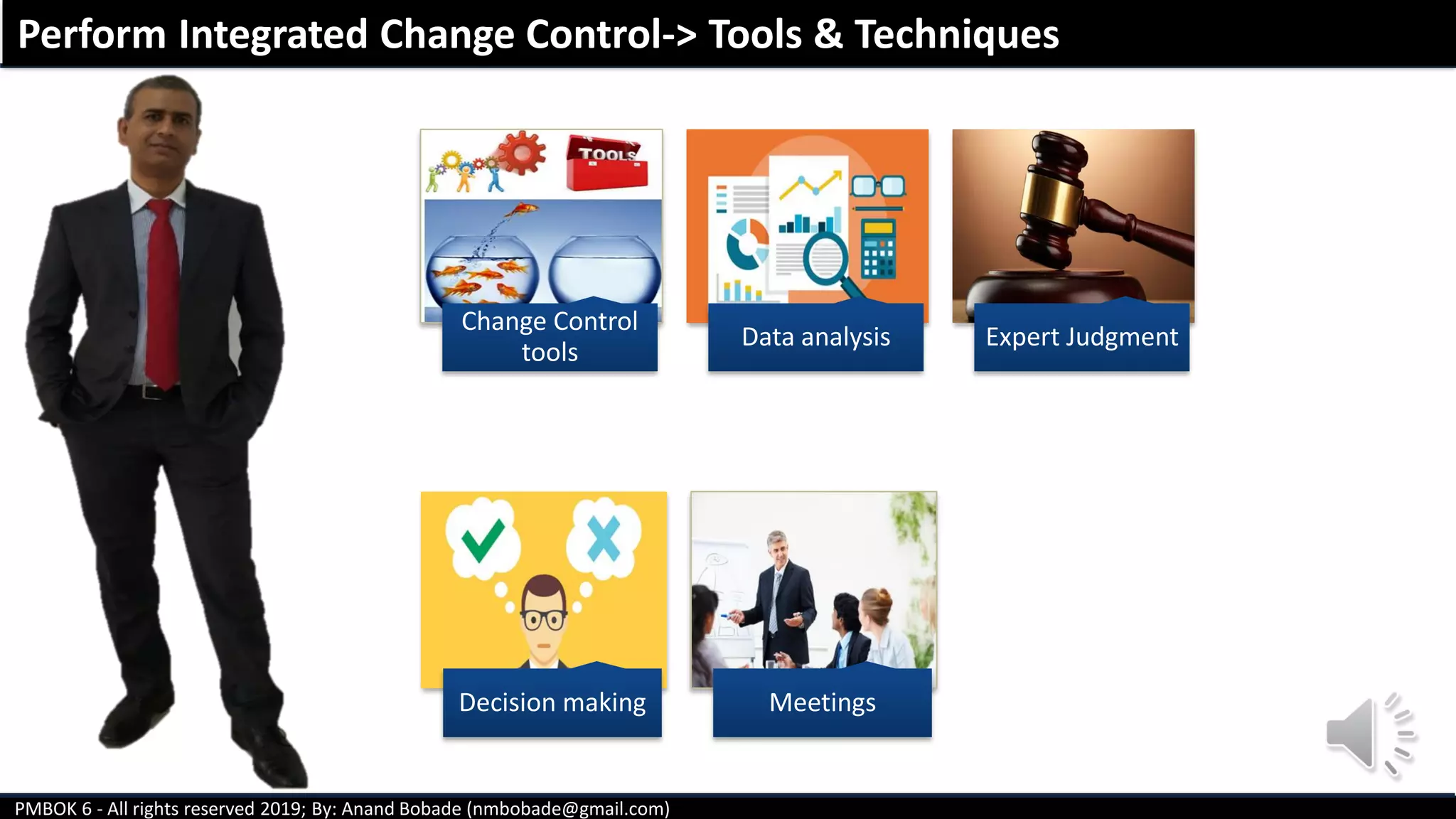 Perform Integrated Change Control-> Tools & Techniques

TOOLS

Change Control tools

Data analysis

Expert Judgment

Decision making

Meetings

PMBOK 6 - All rights reserved 2019; By: Anand Bobade (nmbobade@gmail.com)